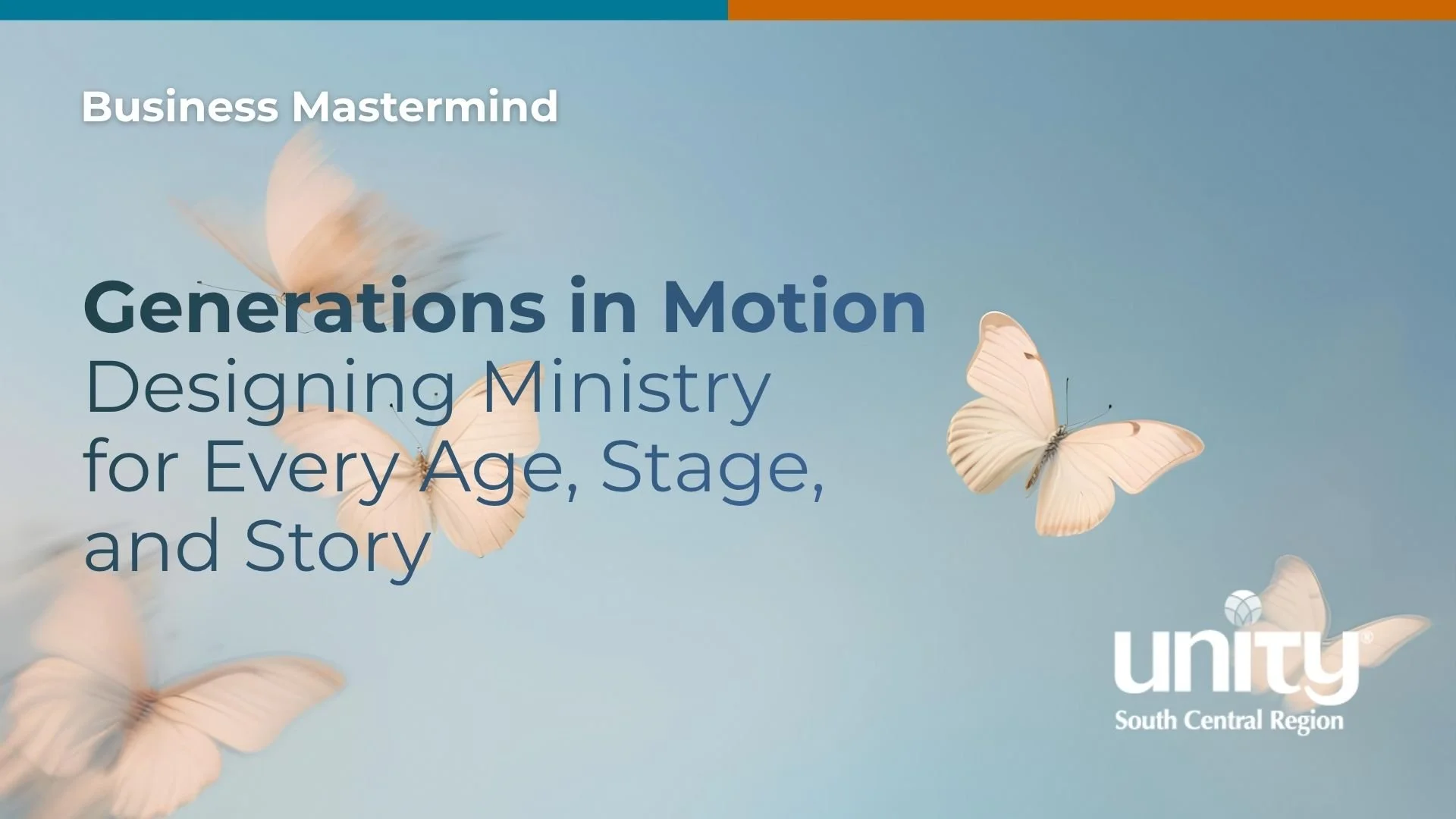 Business Mastermind

Generations in Motion
Designing Ministry for Every Age, Stage, and Story

unity®
South Central Region